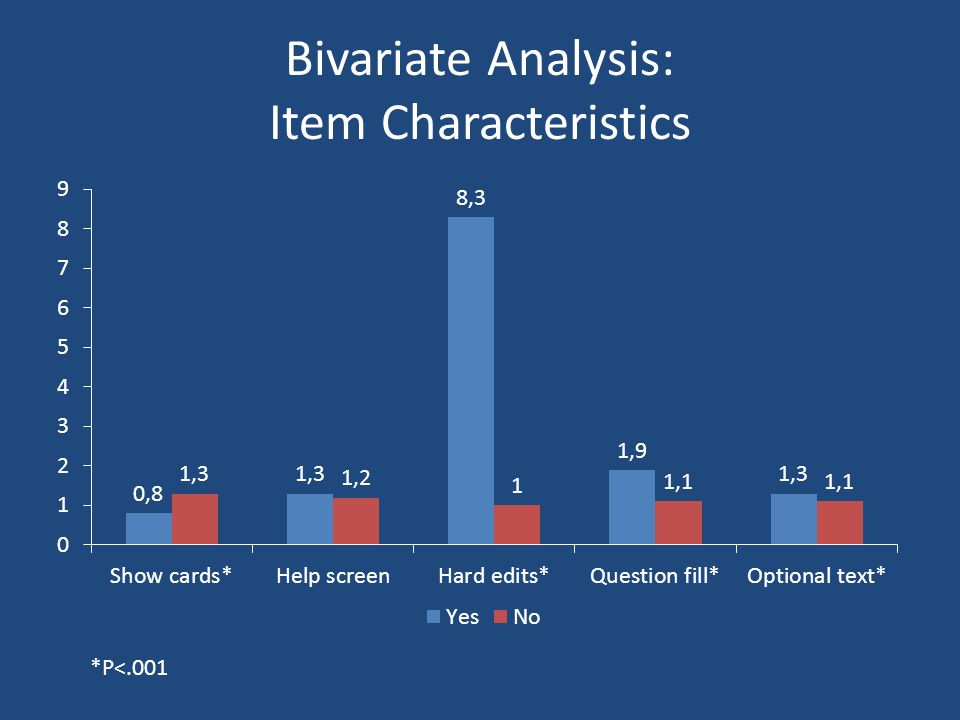 Bivariate Analysis:
Item Characteristics

9
8
7
6
5
4
3
2
1
0

0,8
1,3
1,3
1,2
8,3
1
1,9
1,1
1,3
1,1

Show cards*
Help screen
Hard edits*
Question fill*
Optional text*

Yes
No

*P<.001